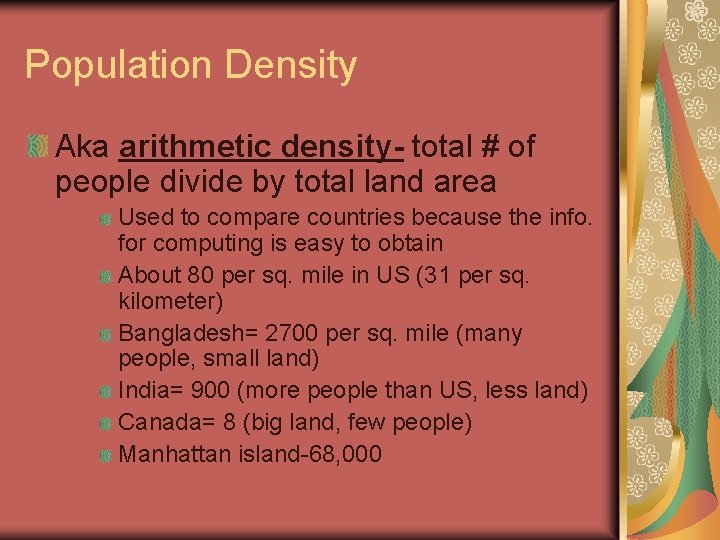 Population Density

Aka arithmetic density- total # of people divide by total land area

Used to compare countries because the info. for computing is easy to obtain

About 80 per sq. mile in US (31 per sq. kilometer)

Bangladesh= 2700 per sq. mile (many people, small land)

India= 900 (more people than US, less land)

Canada= 8 (big land, few people)

Manhattan island-68,000